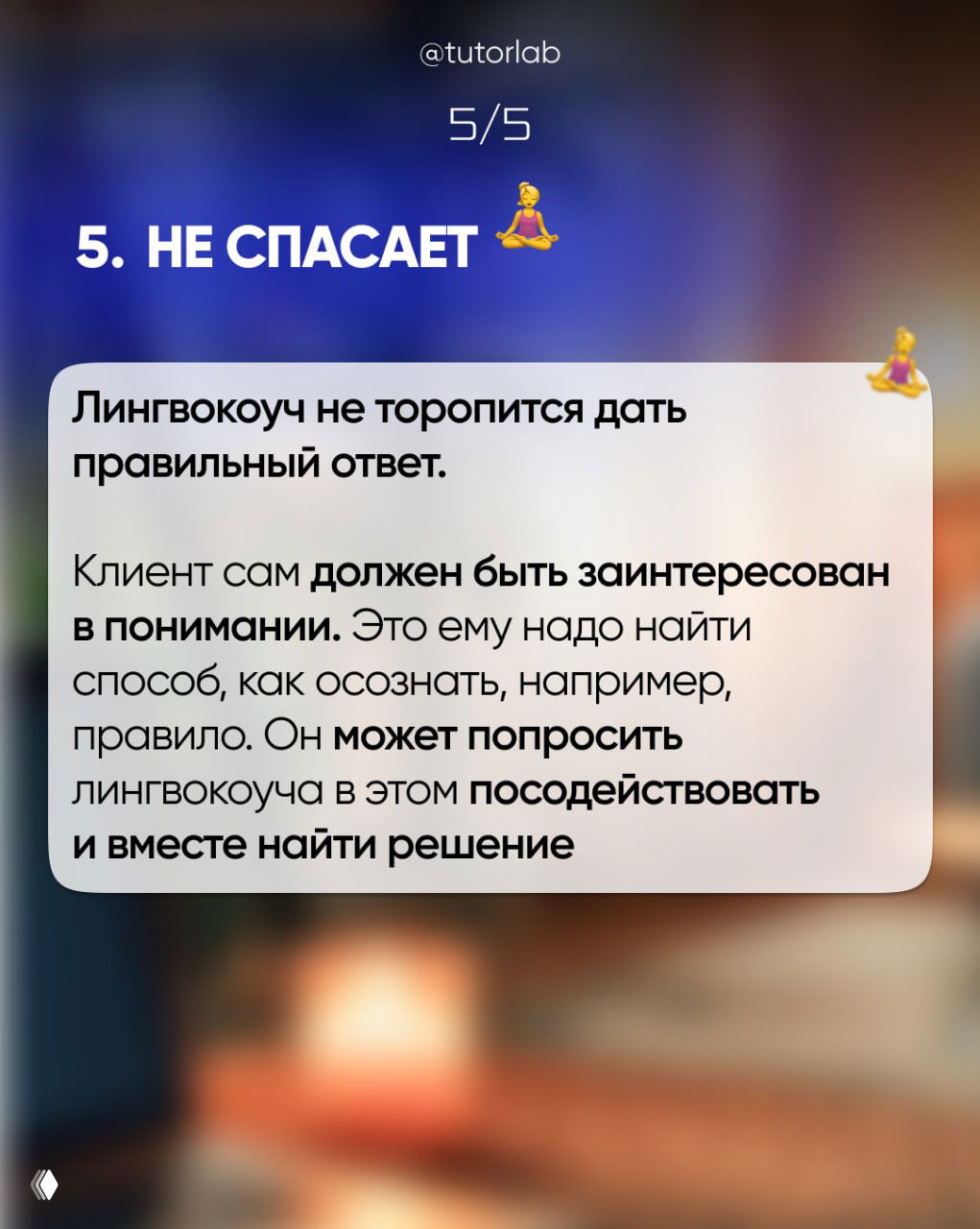 @tutorlab

5/5

5. НЕ СПАСАЕТ

Лингвокоуч не торопится дать правильный ответ.

Клиент сам должен быть заинтересован в понимании. Это ему надо найти способ, как осознать, например, правило. Он может попросить лингвокоуча в этом посодействовать и вместе найти решение